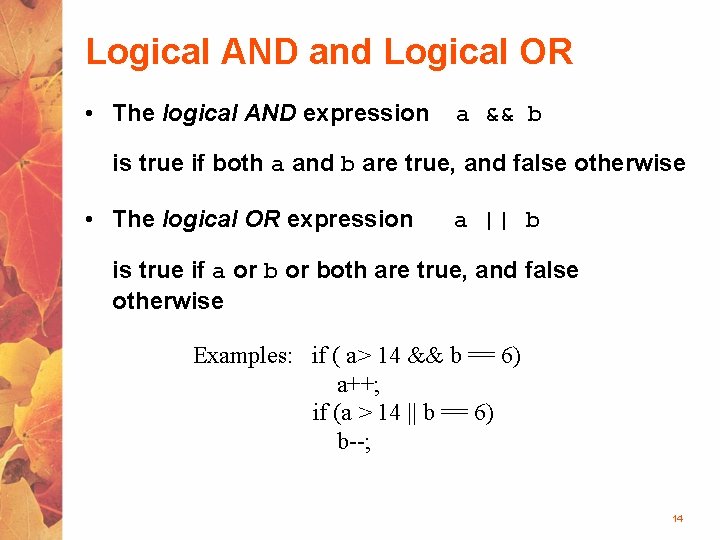 Logical AND and Logical OR

• The logical AND expression a && b

is true if both a and b are true, and false otherwise

• The logical OR expression a || b

is true if a or b or both are true, and false otherwise

Examples: if ( a> 14 && b == 6)
a++;
if (a > 14 || b == 6)
b--;

14